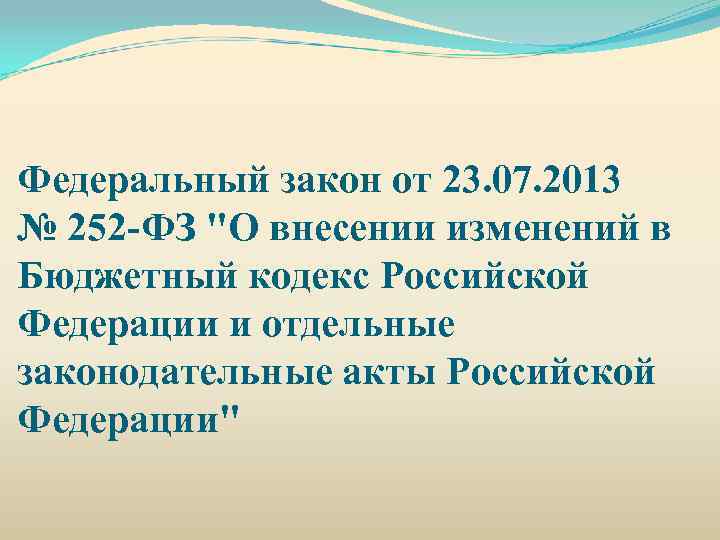 Федеральный закон от 23.07.2013 № 252-ФЗ "О внесении изменений в Бюджетный кодекс Российской Федерации и отдельные законодательные акты Российской Федерации"